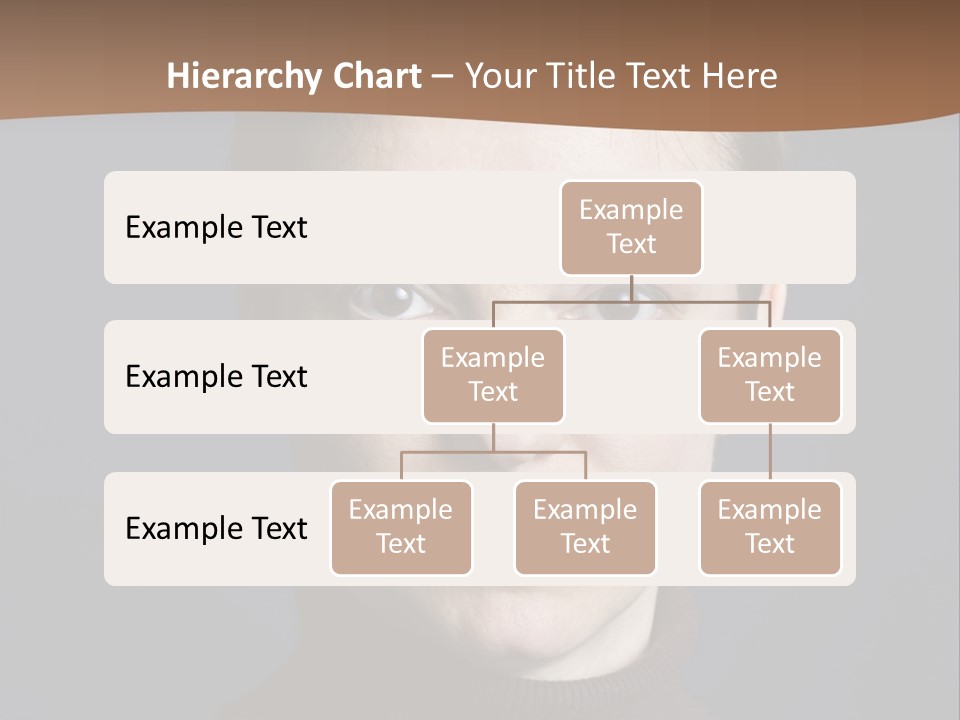 Hierarchy Chart – Your Title Text Here

Example Text

Example Text

Example Text

Example Text

Example Text

Example Text

Example Text

Example Text

Example Text